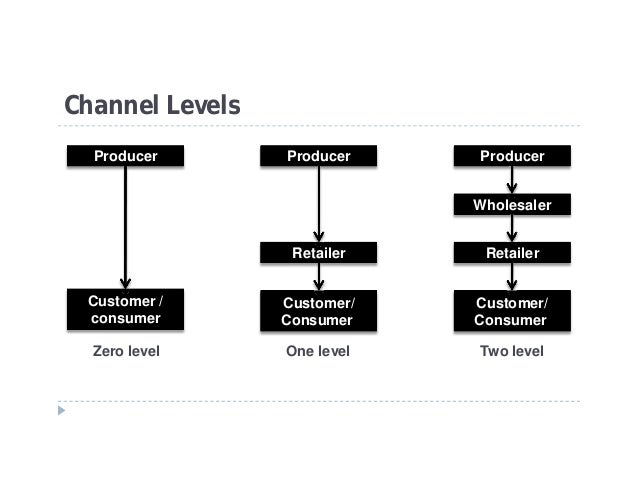 Channel Levels

Producer

Customer / consumer

Zero level

Producer

Retailer

Customer/ Consumer

One level

Producer

Wholesaler

Retailer

Customer/ Consumer

Two level